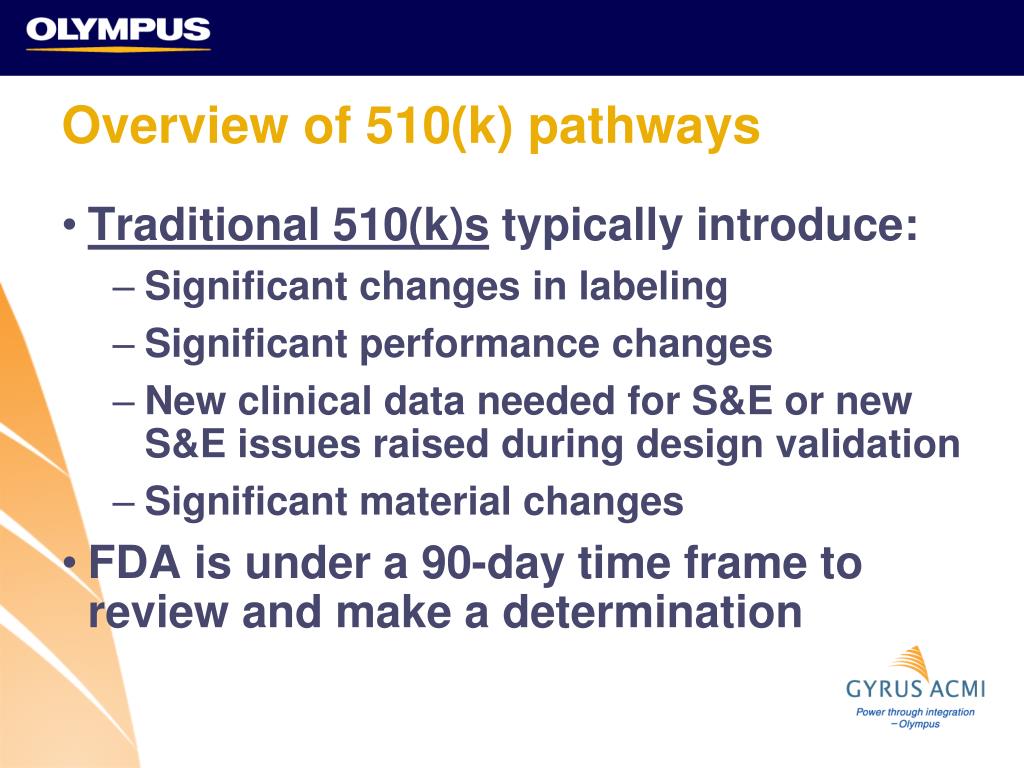 OLYMPUS

Overview of 510(k) pathways

• Traditional 510(k)s typically introduce:
– Significant changes in labeling
– Significant performance changes
– New clinical data needed for S&E or new S&E issues raised during design validation
– Significant material changes
• FDA is under a 90-day time frame to review and make a determination

GYRUS ACMI
Power through integration – Olympus